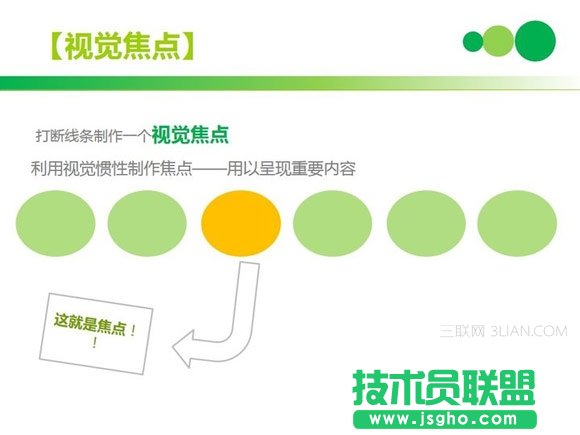 【视觉焦点】

打断线条制作一个视觉焦点

利用视觉惯性制作焦点——用以呈现重要内容

这就是焦点！！

三联网 3LIAN.COM

技术员联盟
www.jsgho.com